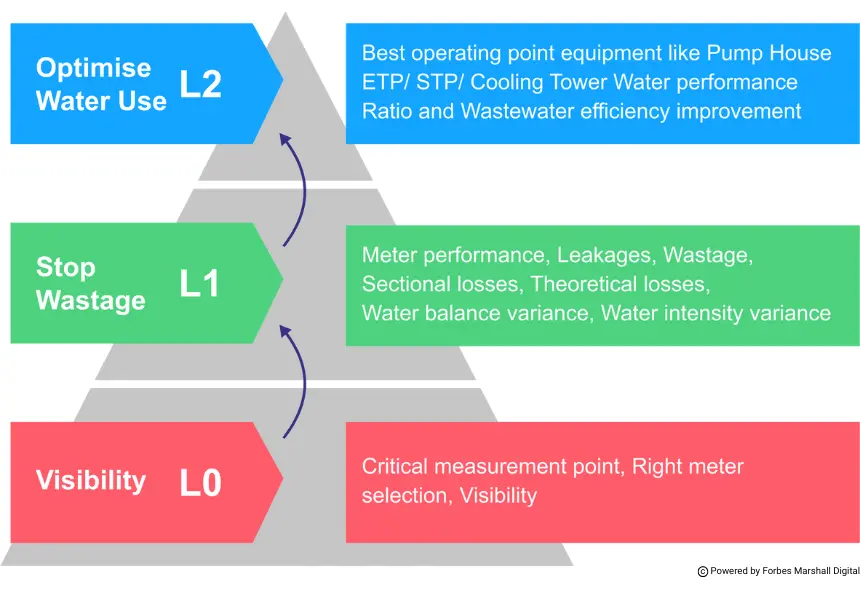 Optimise Water Use L2

Best operating point equipment like Pump House ETP/ STP/ Cooling Tower Water performance Ratio and Wastewater efficiency improvement

Stop Wastage L1

Meter performance, Leakages, Wastage, Sectional losses, Theoretical losses, Water balance variance, Water intensity variance

Visibility L0

Critical measurement point, Right meter selection, Visibility

© Powered by Forbes Marshall Digital